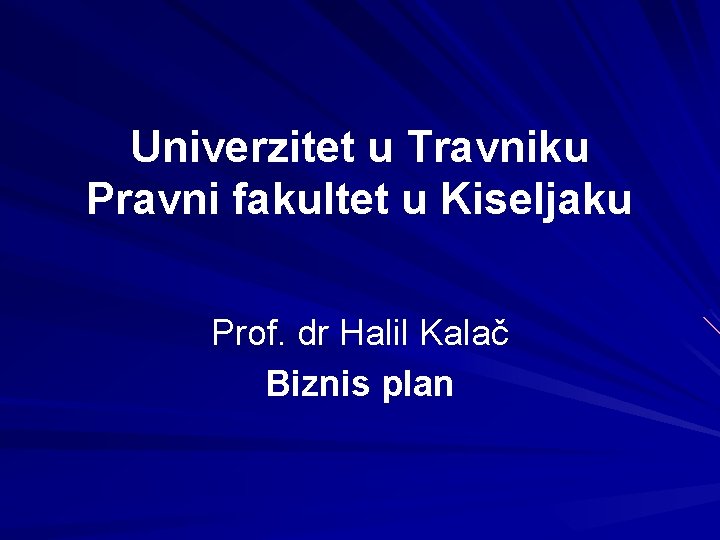 Univerzitet u Travniku
Pravni fakultet u Kiseljaku

Prof. dr Halil Kalač
Biznis plan